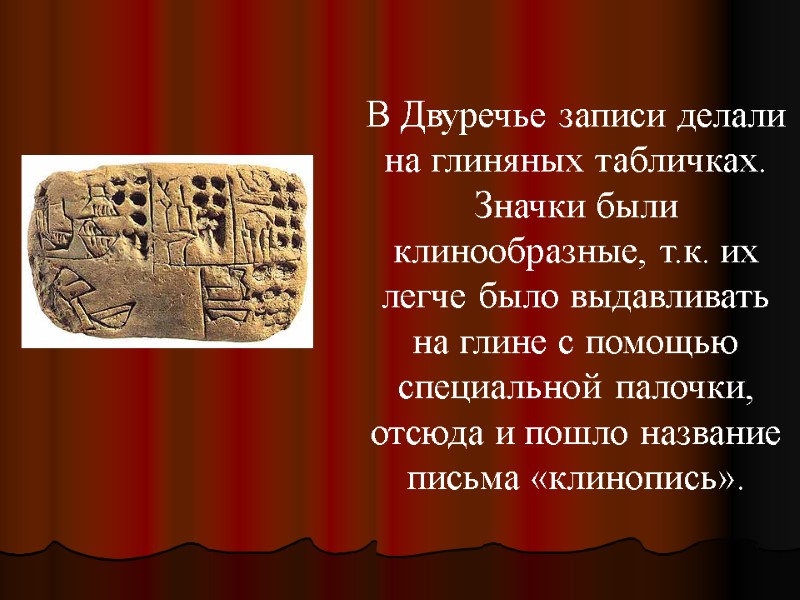 В Двуречье записи делали на глиняных табличках. Значки были клинообразные, т.к. их легче было выдавливать на глине с помощью специальной палочки, отсюда и пошло название письма «клинопись».